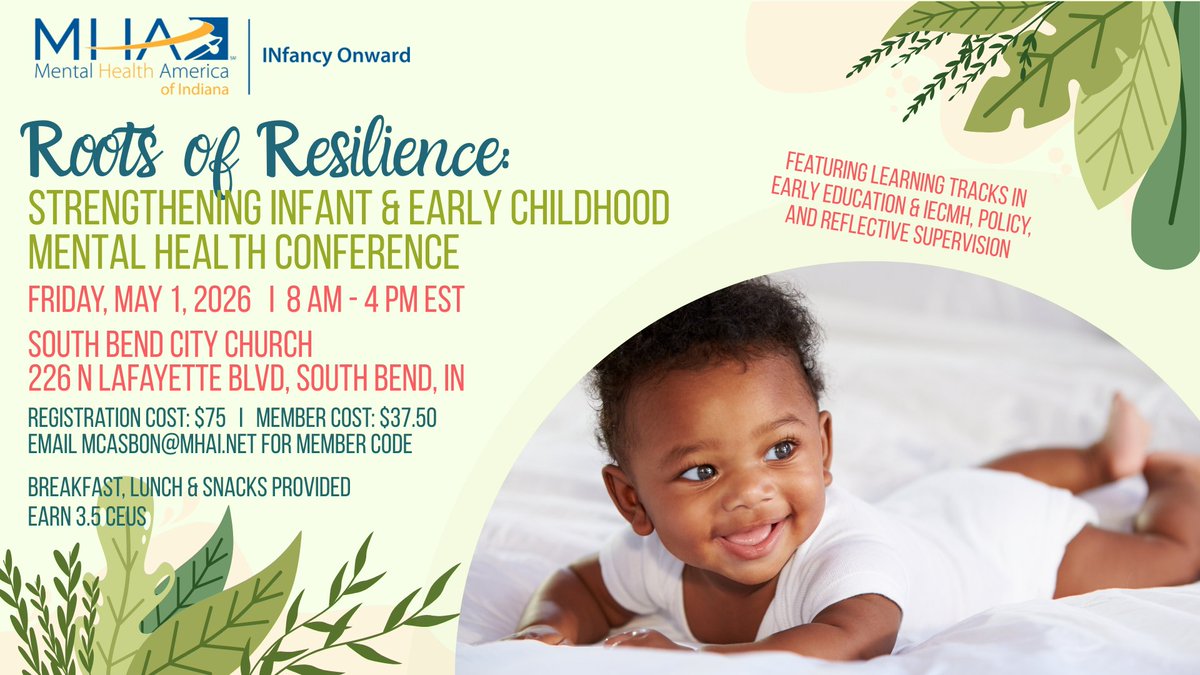 MHA
Mental Health America of Indiana

INfancy Onward

Roots of Resilience:
STRENGTHENING INFANT & EARLY CHILDHOOD MENTAL HEALTH CONFERENCE

FRIDAY, MAY 1, 2026 | 8 AM - 4 PM EST

SOUTH BEND CITY CHURCH
226 N LAFAYETTE BLVD, SOUTH BEND, IN

REGISTRATION COST: $75 | MEMBER COST: $37.50
EMAIL MCASBON@MHAI.NET FOR MEMBER CODE

BREAKFAST, LUNCH & SNACKS PROVIDED
EARN 3.5 CEUS

FEATURING LEARNING TRACKS IN EARLY EDUCATION & IECMH, POLICY, AND REFLECTIVE SUPERVISION